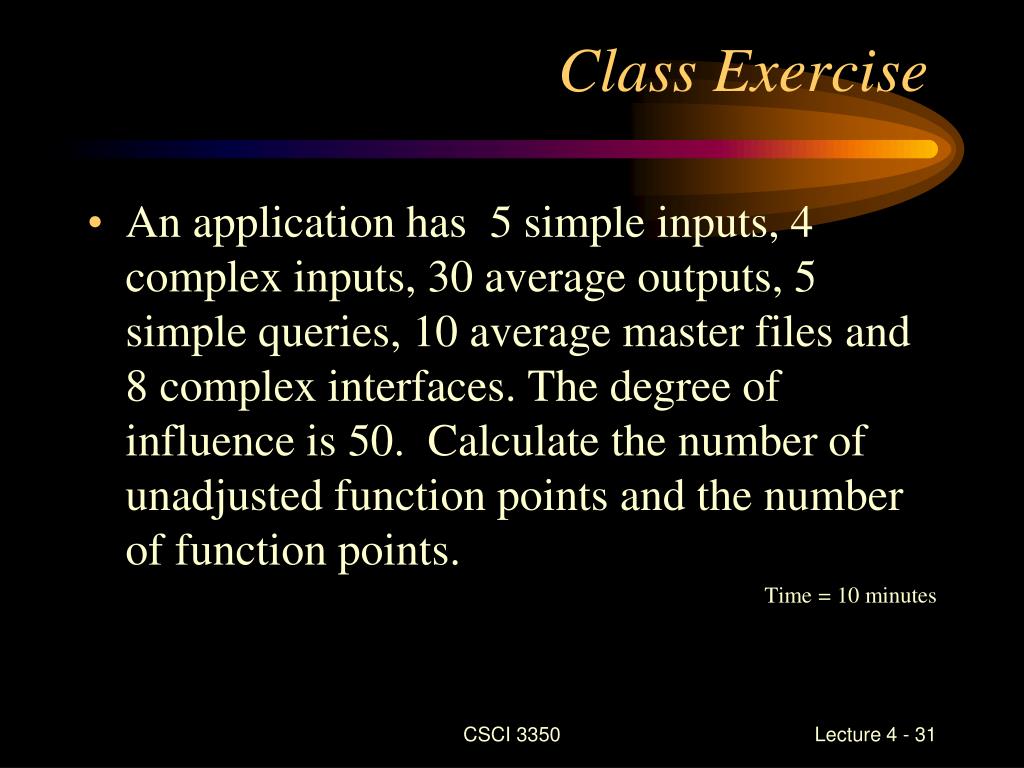 Class Exercise

• An application has 5 simple inputs, 4 complex inputs, 30 average outputs, 5 simple queries, 10 average master files and 8 complex interfaces. The degree of influence is 50. Calculate the number of unadjusted function points and the number of function points.

Time = 10 minutes

CSCI 3350

Lecture 4 - 31